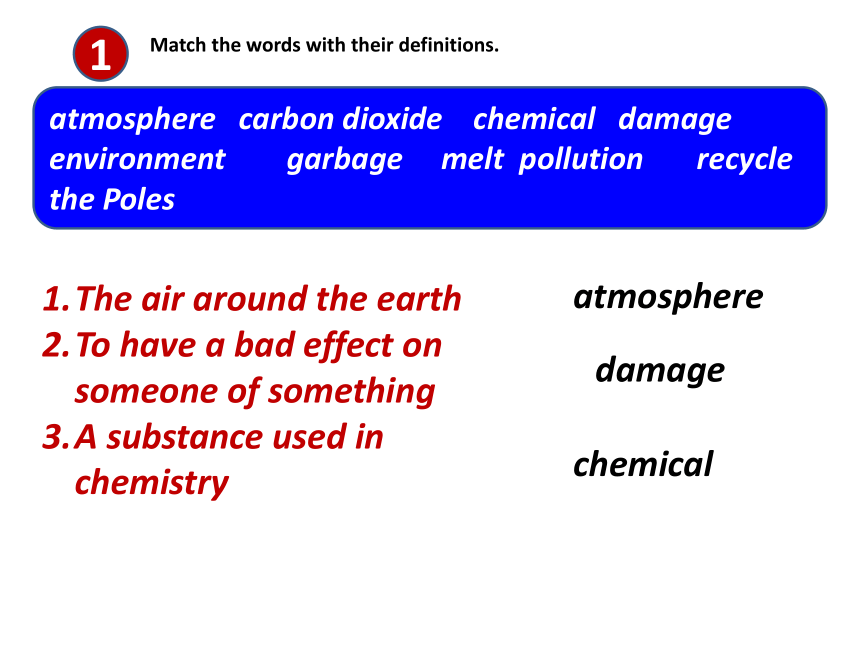 1

Match the words with their definitions.

atmosphere carbon dioxide chemical damage environment garbage melt pollution recycle the Poles

1. The air around the earth
2. To have a bad effect on someone of something
3. A substance used in chemistry

atmosphere

damage

chemical